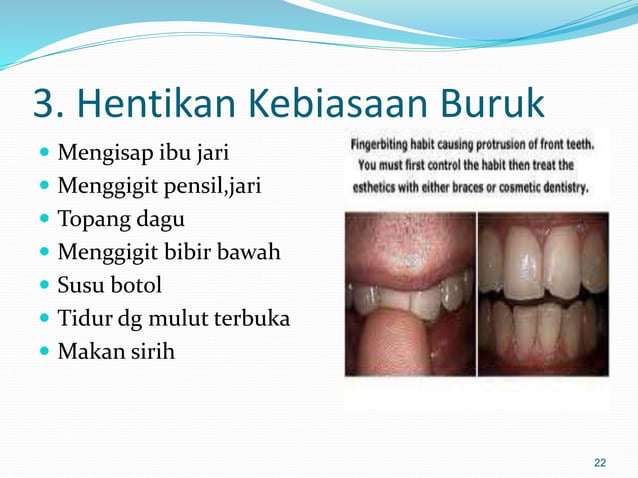 3. Hentikan Kebiasaan Buruk

- Mengisap ibu jari
- Menggigit pensil,jari
- Topang dagu
- Menggigit bibir bawah
- Susu botol
- Tidur dg mulut terbuka
- Makan sirih

Fingerbiting habit causing protrusion of front teeth. You must first control the habit then treat the esthetics with either braces or cosmetic dentistry.

22